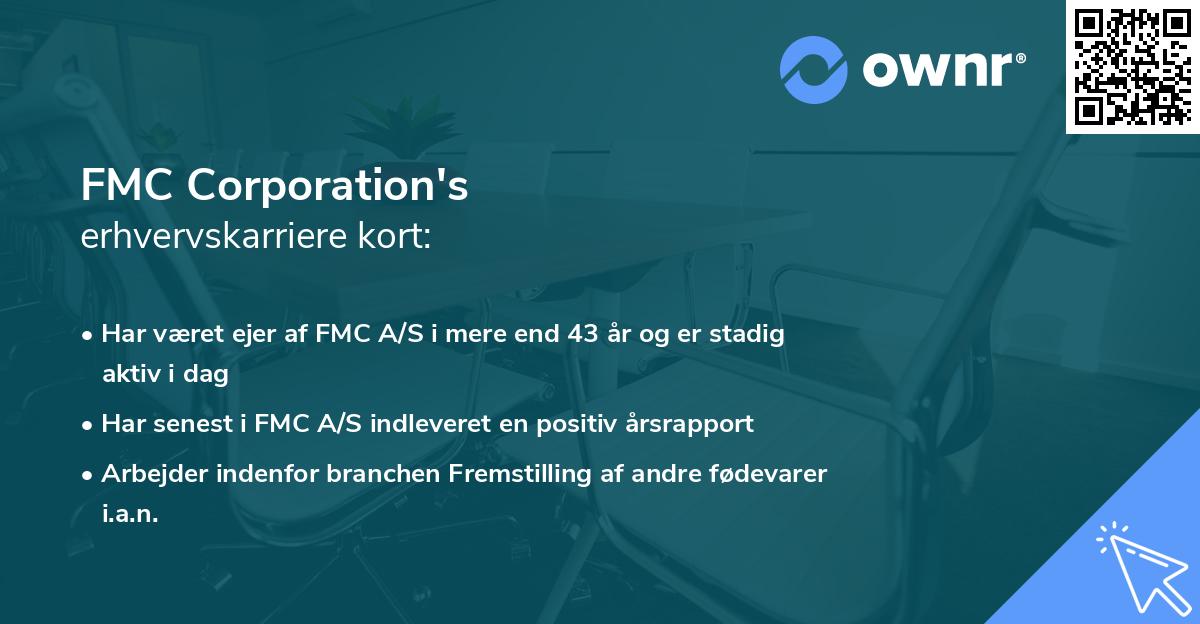 ownr®

FMC Corporation's
erhvervskarriere kort:

• Har været ejer af FMC A/S i mere end 43 år og er stadig aktiv i dag

• Har senest i FMC A/S indleveret en positiv årsrapport

• Arbejder indenfor branchen Fremstilling af andre fødevarer i.a.n.